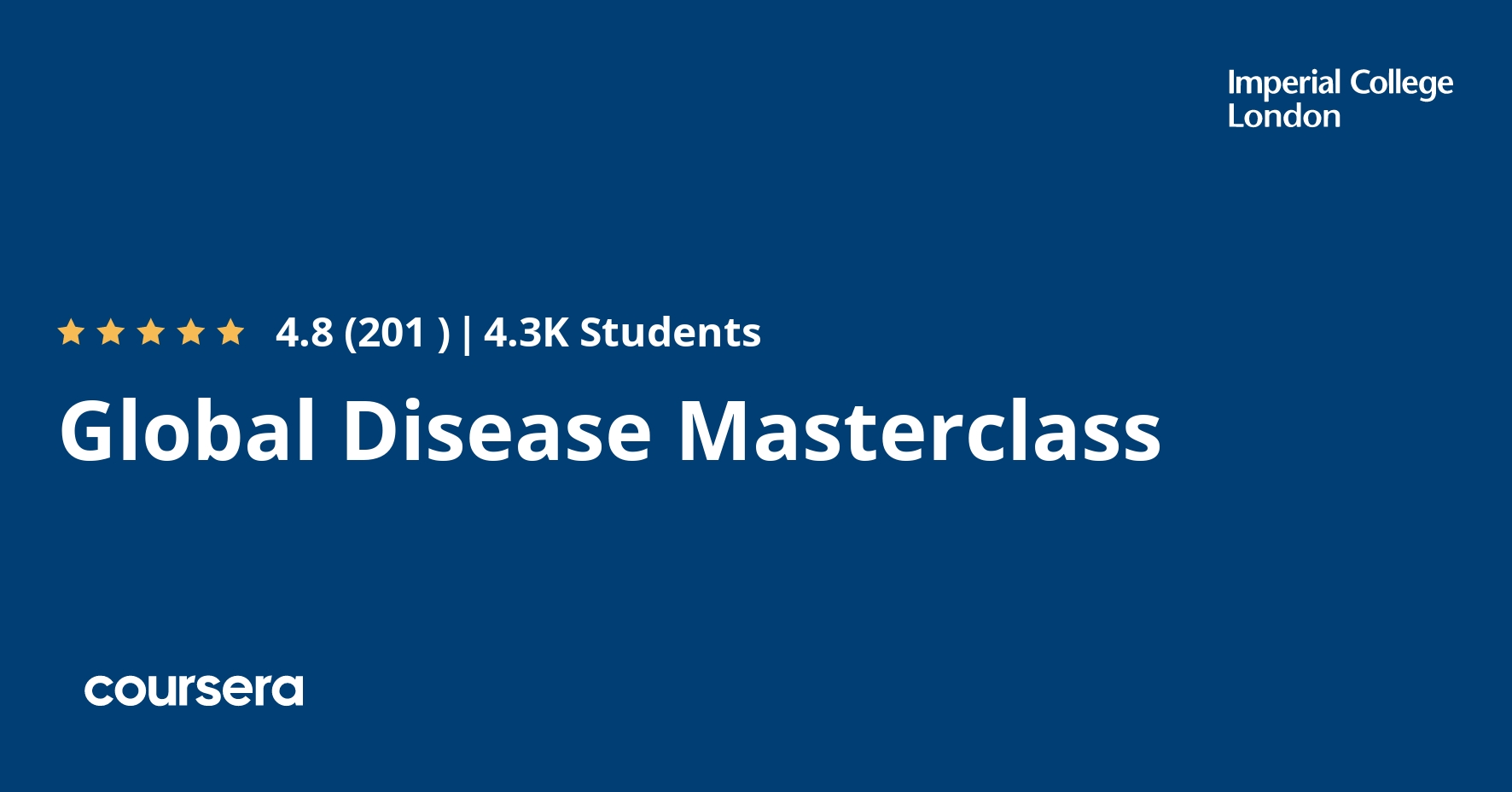 Imperial College London

4.8 (201 ) | 4.3K Students

Global Disease Masterclass

coursera